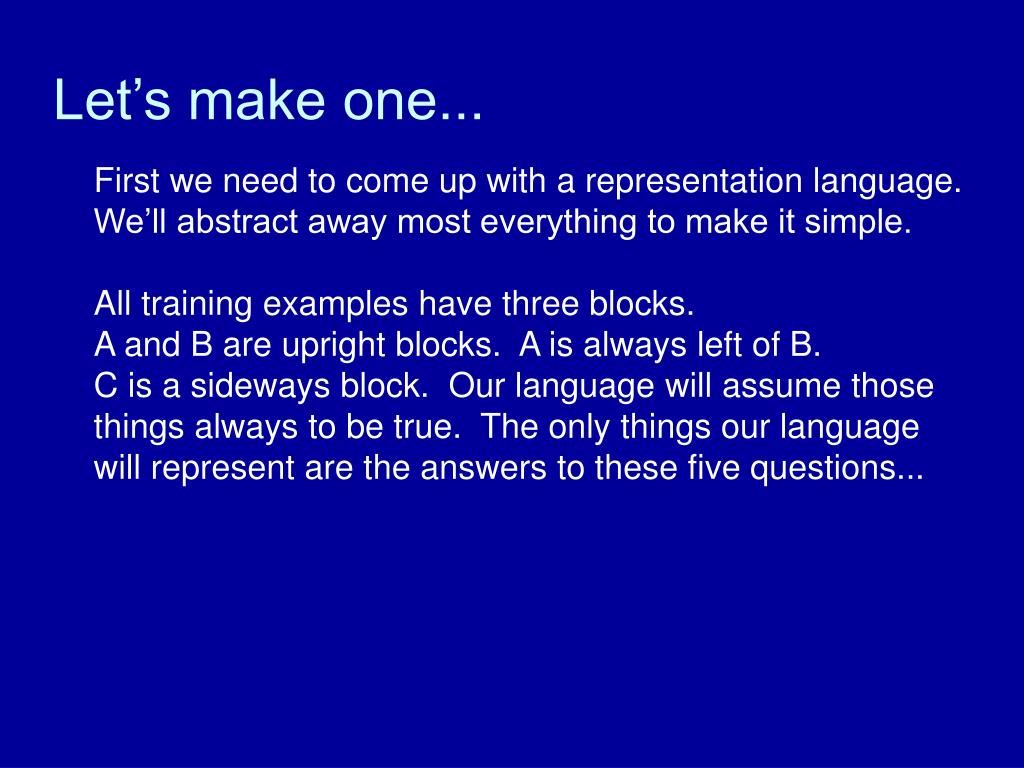 Let’s make one...

First we need to come up with a representation language. We’ll abstract away most everything to make it simple.

All training examples have three blocks.
A and B are upright blocks. A is always left of B.
C is a sideways block. Our language will assume those things always to be true. The only things our language will represent are the answers to these five questions...